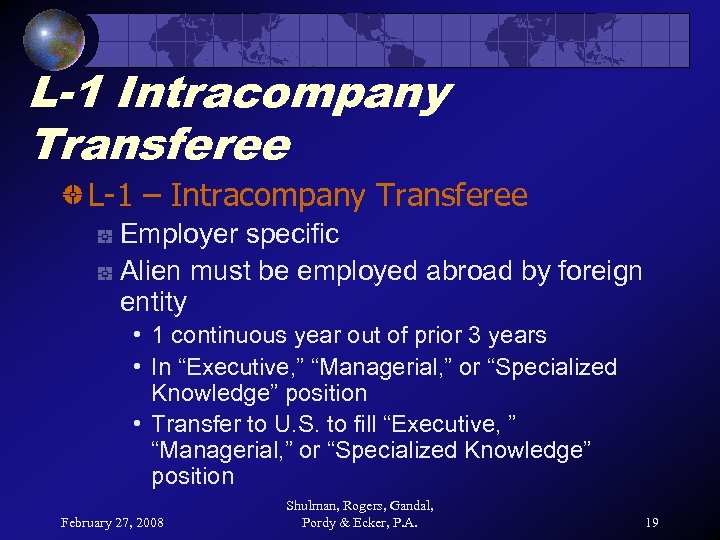 L-1 Intracompany Transferee

L-1 – Intracompany Transferee

Employer specific

Alien must be employed abroad by foreign entity

• 1 continuous year out of prior 3 years

• In “Executive,” “Managerial,” or “Specialized Knowledge” position

• Transfer to U.S. to fill “Executive, ” “Managerial,” or “Specialized Knowledge” position

February 27, 2008

Shulman, Rogers, Gandal, Pordy & Ecker, P.A.

19